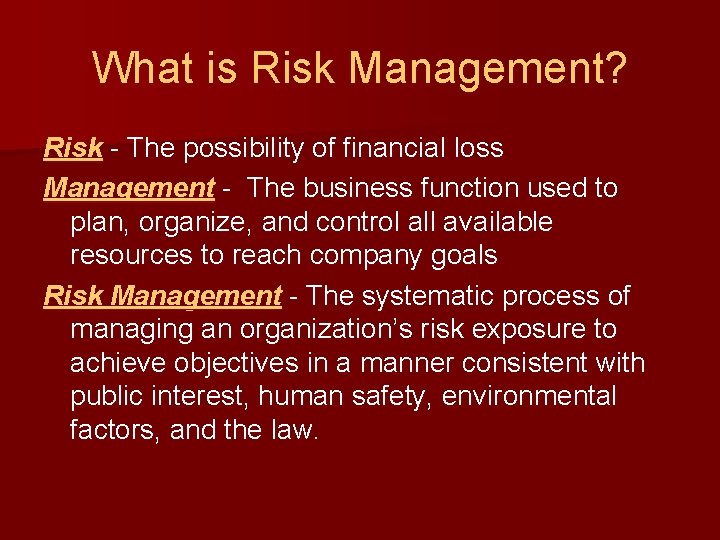 What is Risk Management?

Risk - The possibility of financial loss

Management - The business function used to plan, organize, and control all available resources to reach company goals

Risk Management - The systematic process of managing an organization's risk exposure to achieve objectives in a manner consistent with public interest, human safety, environmental factors, and the law.